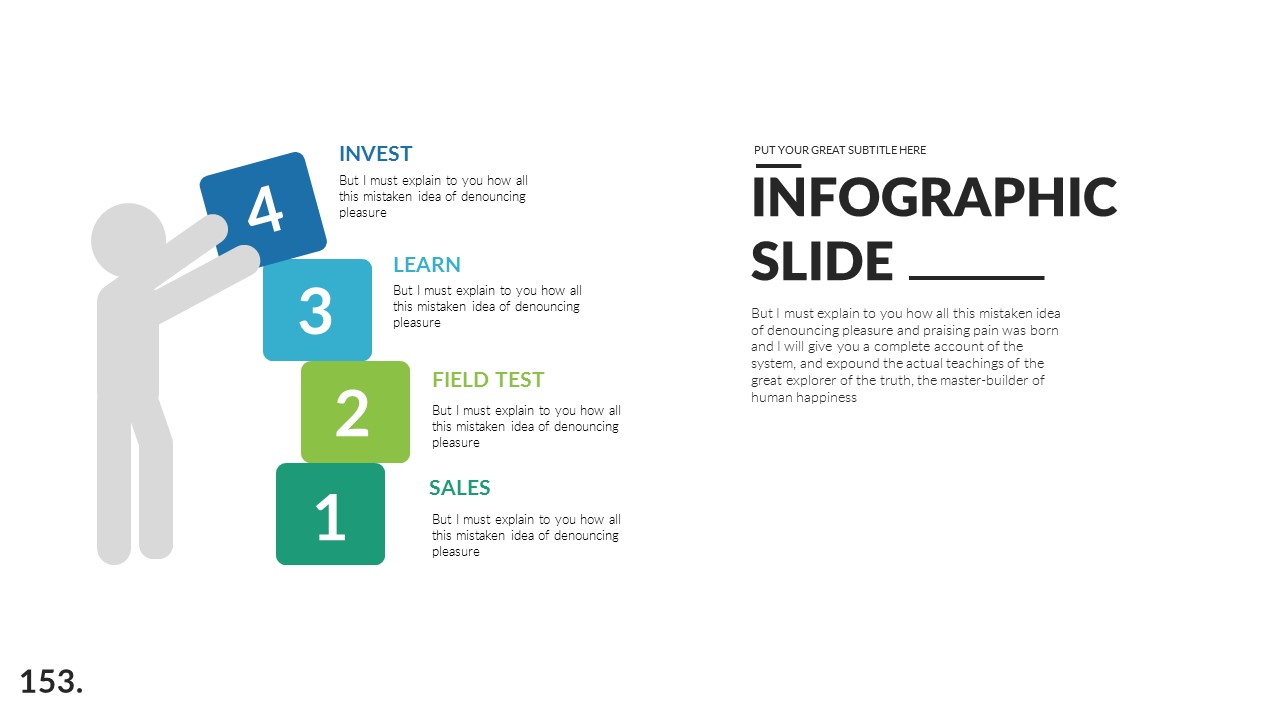 4

INVEST

But I must explain to you how all this mistaken idea of denouncing pleasure

3

LEARN

But I must explain to you how all this mistaken idea of denouncing pleasure

2

FIELD TEST

But I must explain to you how all this mistaken idea of denouncing pleasure

1

SALES

But I must explain to you how all this mistaken idea of denouncing pleasure

PUT YOUR GREAT SUBTITLE HERE

INFOGRAPHIC SLIDE

But I must explain to you how all this mistaken idea of denouncing pleasure and praising pain was born and I will give you a complete account of the system, and expound the actual teachings of the great explorer of the truth, the master-builder of human happiness

153.